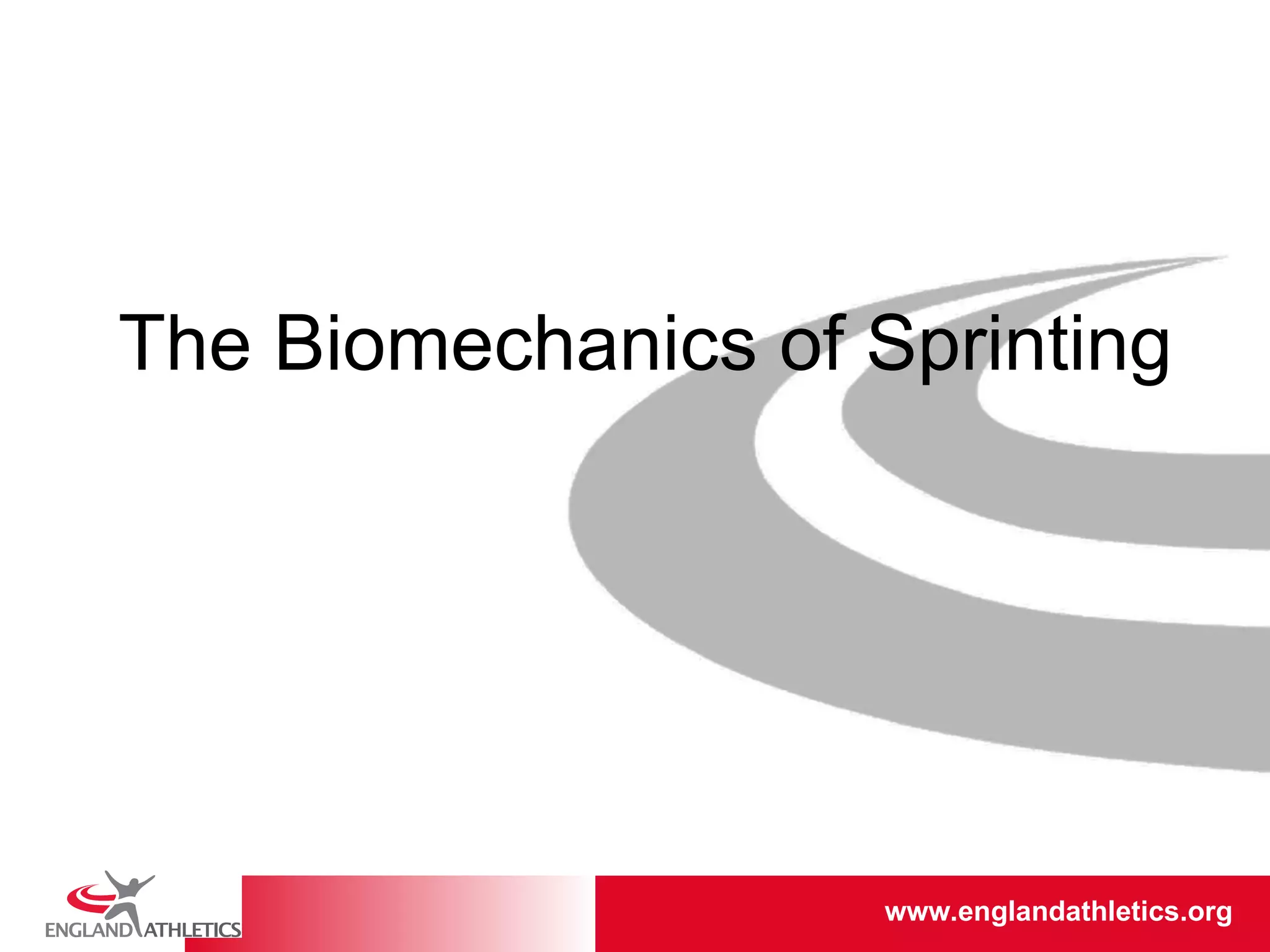 The Biomechanics of Sprinting

ENGLAND ATHLETICS

www.englandathletics.org